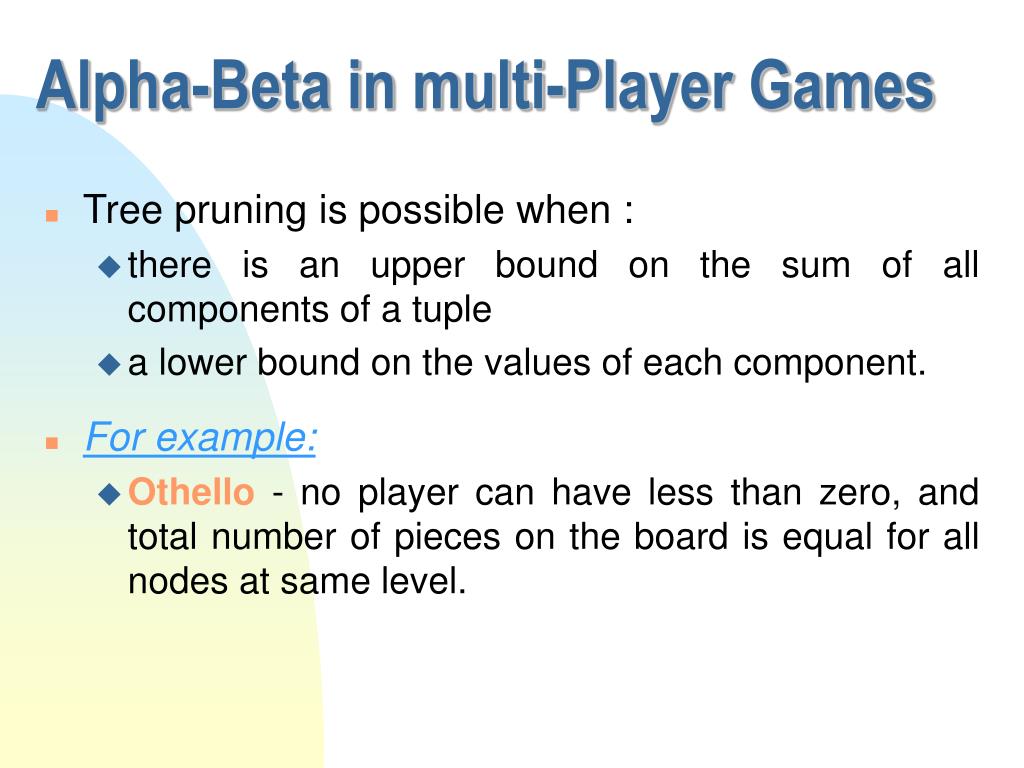 Alpha-Beta in multi-Player Games

Tree pruning is possible when :

there is an upper bound on the sum of all components of a tuple

a lower bound on the values of each component.

For example:

Othello - no player can have less than zero, and total number of pieces on the board is equal for all nodes at same level.